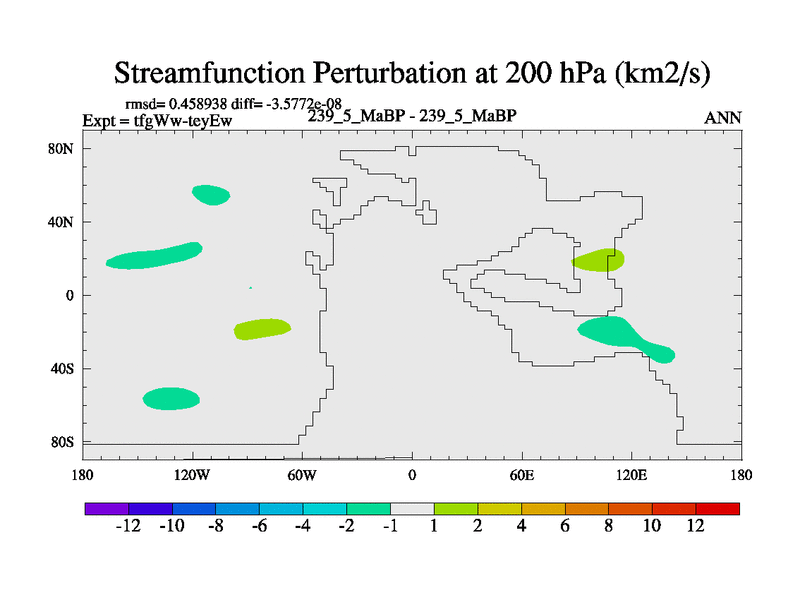 Streamfunction Perturbation at 200 hPa (km2/s)

rmsd= 0.458938 diff= -3.5772e-08
Expt = tfgWw-teyEw
239_5_MaBP - 239_5_MaBP
ANN

80N
40N
0
40S
80S

180
120W
60W
0
60E
120E
180

-12 -10 -8 -6 -4 -2 -1 1 2 4 6 8 10 12